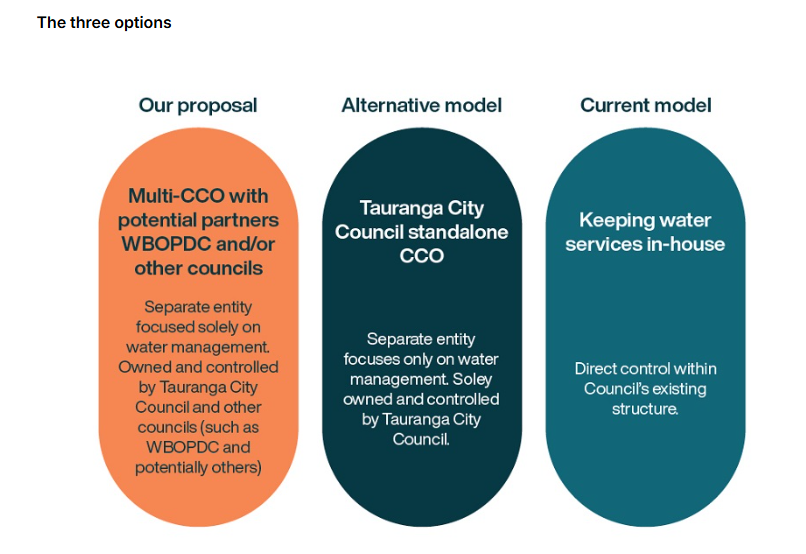 The three options

Our proposal

Multi-CCO with potential partners WBOPDC and/or other councils

Separate entity focused solely on water management. Owned and controlled by Tauranga City Council and other councils (such as WBOPDC and potentially others)

Alternative model

Tauranga City Council standalone CCO

Separate entity focuses only on water management. Soley owned and controlled by Tauranga City Council.

Current model

Keeping water services in-house

Direct control within Council's existing structure.